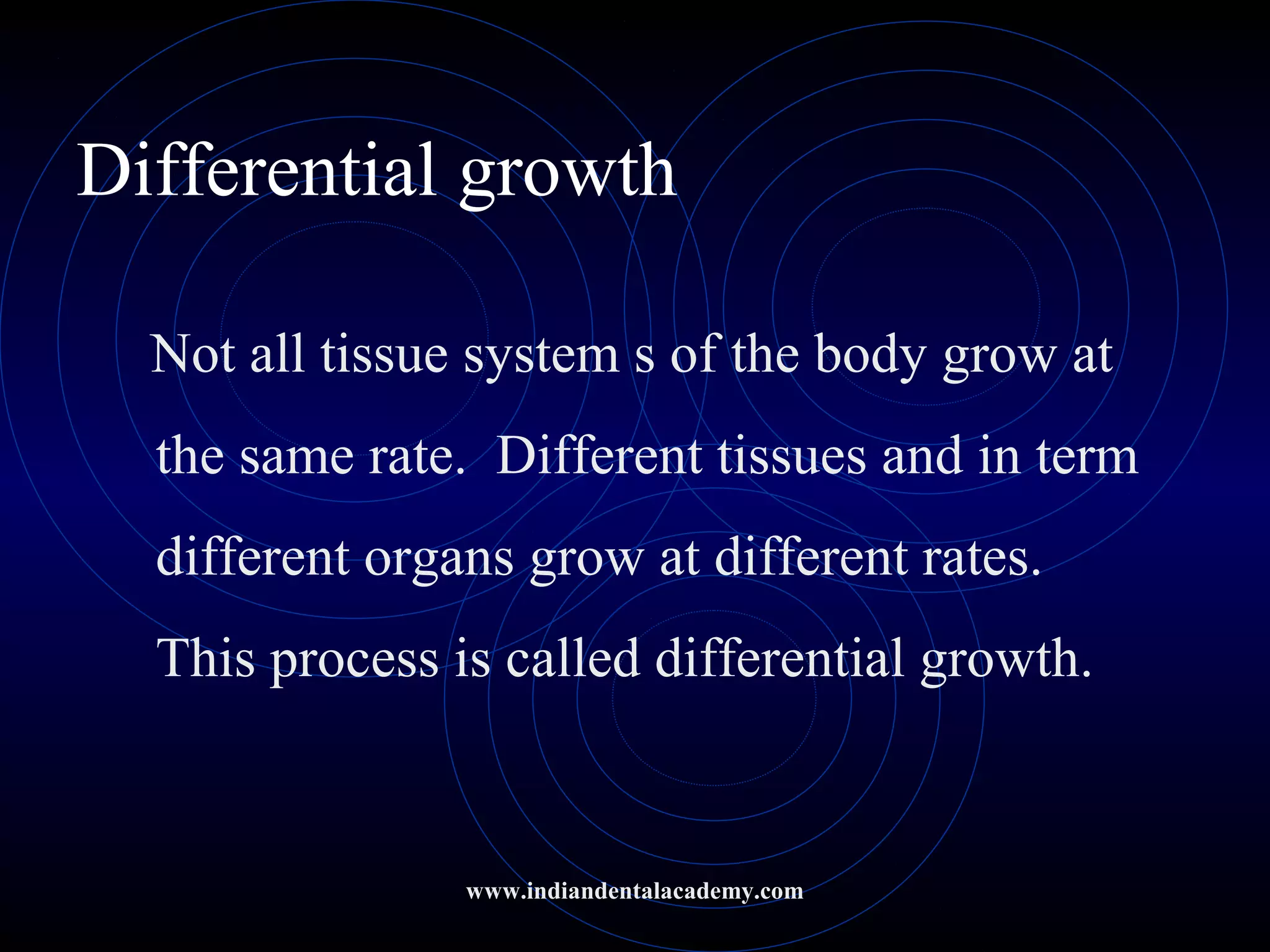 Differential growth

Not all tissue system s of the body grow at the same rate. Different tissues and in term different organs grow at different rates. This process is called differential growth.

www.indiandentalacademy.com